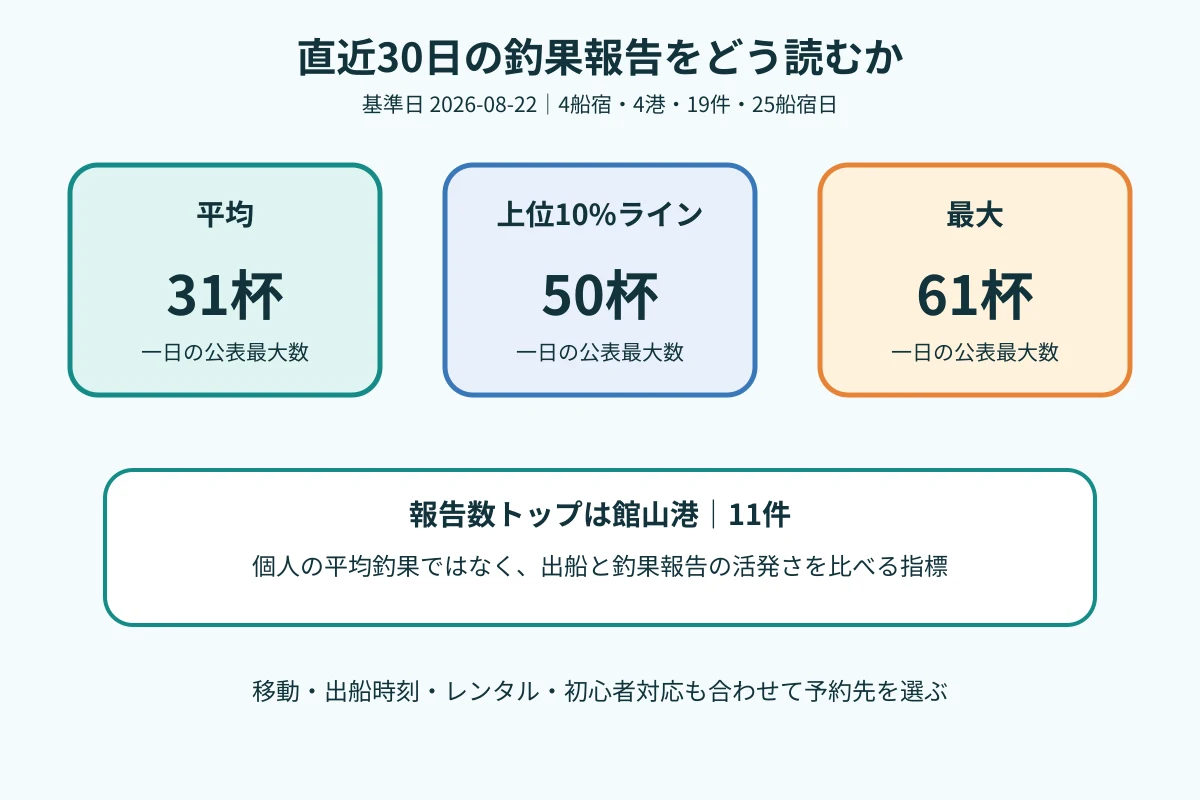 直近30日の釣果報告をどう読むか

基準日 2026-08-22｜4船宿・4港・19件・25船宿日

平均
31杯
一日の公表最大数

上位10%ライン
50杯
一日の公表最大数

最大
61杯
一日の公表最大数

報告数トップは館山港｜11件
個人の平均釣果ではなく、出船と釣果報告の活発さを比べる指標

移動・出船時刻・レンタル・初心者対応も合わせて予約先を選ぶ